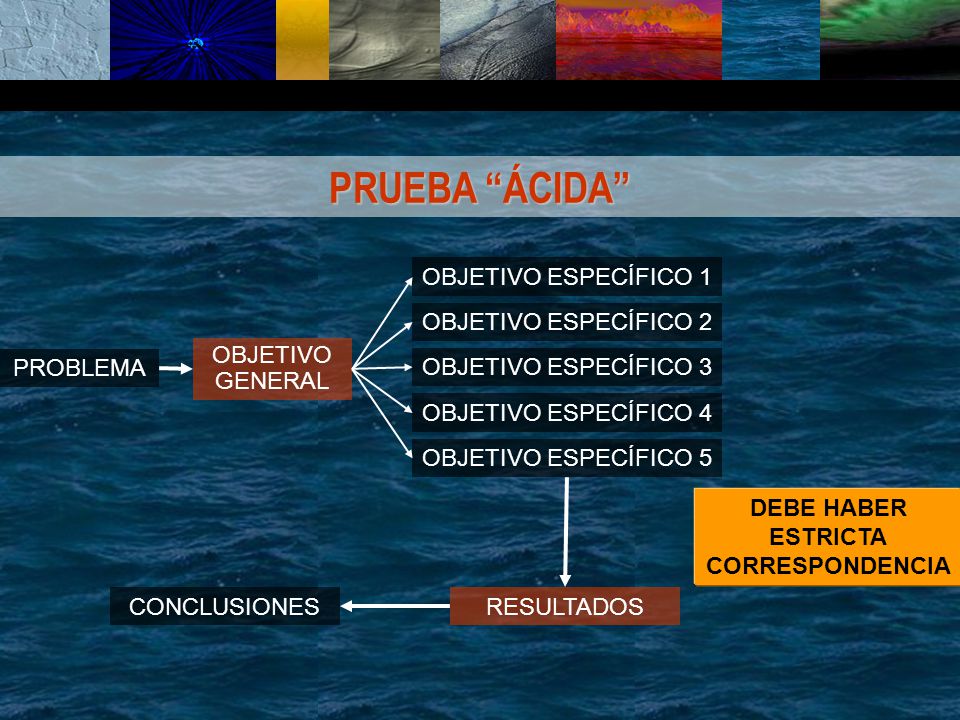 PRUEBA “ÁCIDA”

PROBLEMA

OBJETIVO GENERAL

OBJETIVO ESPECÍFICO 1

OBJETIVO ESPECÍFICO 2

OBJETIVO ESPECÍFICO 3

OBJETIVO ESPECÍFICO 4

OBJETIVO ESPECÍFICO 5

DEBE HABER ESTRICTA CORRESPONDENCIA

RESULTADOS

CONCLUSIONES